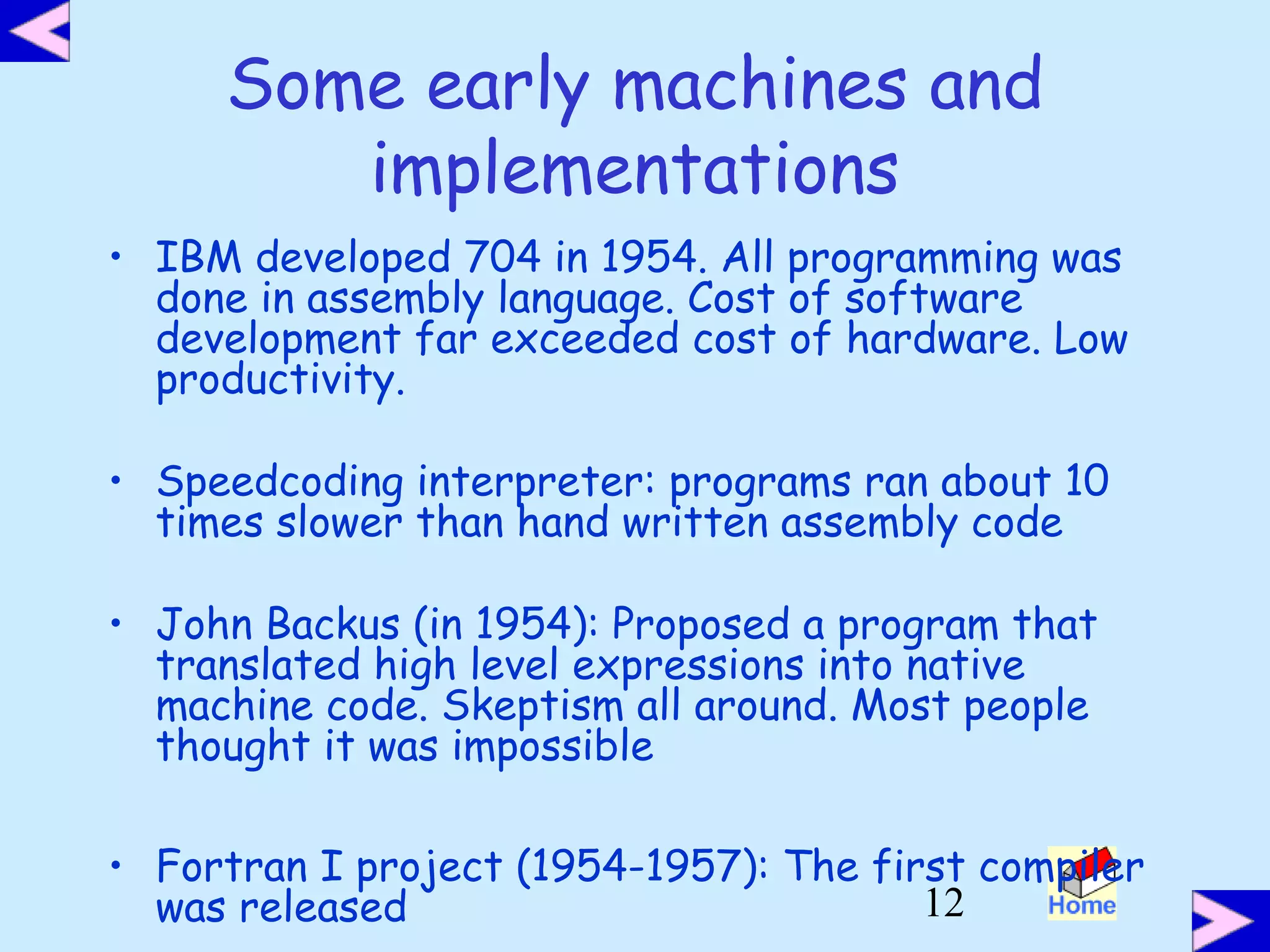 Some early machines and implementations

• IBM developed 704 in 1954. All programming was done in assembly language. Cost of software development far exceeded cost of hardware. Low productivity.

• Speedcoding interpreter: programs ran about 10 times slower than hand written assembly code

• John Backus (in 1954): Proposed a program that translated high level expressions into native machine code. Skeptism all around. Most people thought it was impossible

• Fortran I project (1954-1957): The first compiler was released

12

Home